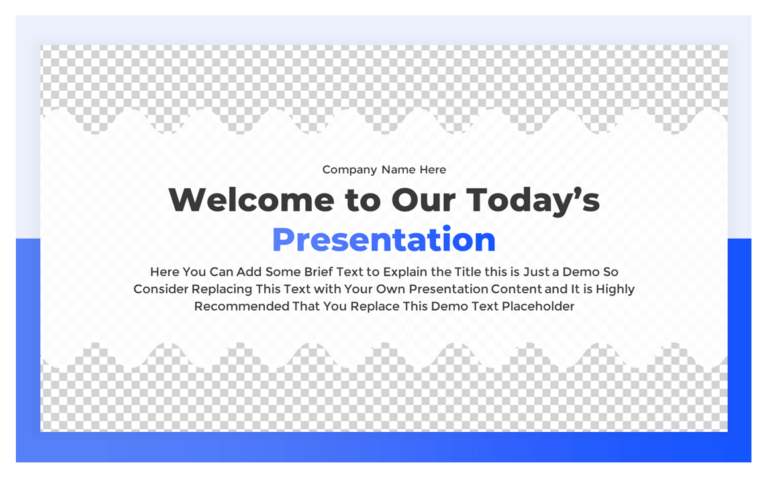 Company Name Here

Welcome to Our Today's Presentation

Here You Can Add Some Brief Text to Explain the Title this is Just a Demo So Consider Replacing This Text with Your Own Presentation Content and It is Highly Recommended That You Replace This Demo Text Placeholder